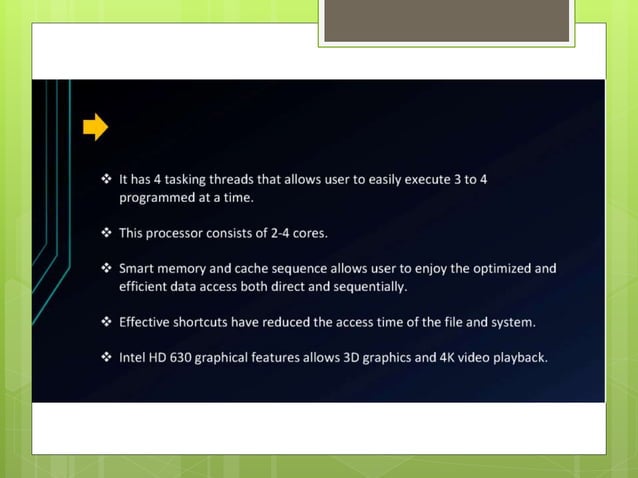 ❖ It has 4 tasking threads that allows user to easily execute 3 to 4 programmed at a time.

❖ This processor consists of 2-4 cores.

❖ Smart memory and cache sequence allows user to enjoy the optimized and efficient data access both direct and sequentially.

❖ Effective shortcuts have reduced the access time of the file and system.

❖ Intel HD 630 graphical features allows 3D graphics and 4K video playback.